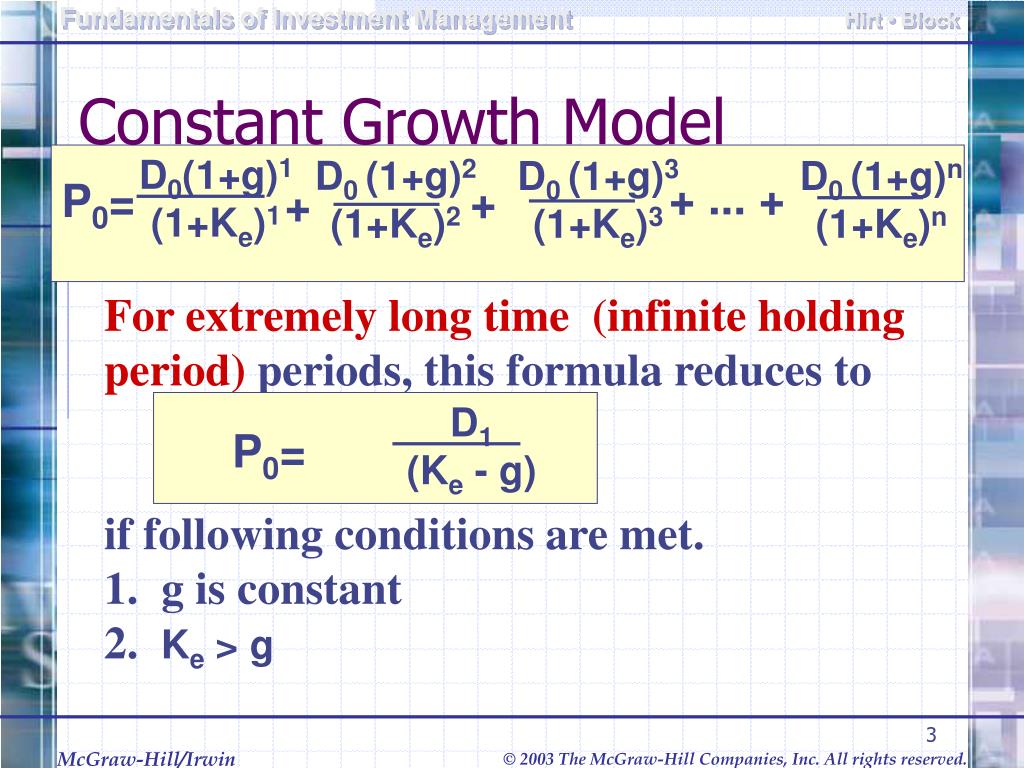 Fundamentals of Investment Management

Hirt • Block

Constant Growth Model

$P_0 = \frac{D_0(1+g)^1}{(1+K_e)^1} + \frac{D_0(1+g)^2}{(1+K_e)^2} + \frac{D_0(1+g)^3}{(1+K_e)^3} + ... + \frac{D_0(1+g)^n}{(1+K_e)^n}$

For extremely long time (infinite holding period) periods, this formula reduces to

$P_0 = \frac{D_1}{(K_e - g)}$

if following conditions are met.
1. g is constant
2. $K_e > g$

3

McGraw-Hill/Irwin

© 2003 The McGraw-Hill Companies, Inc. All rights reserved.